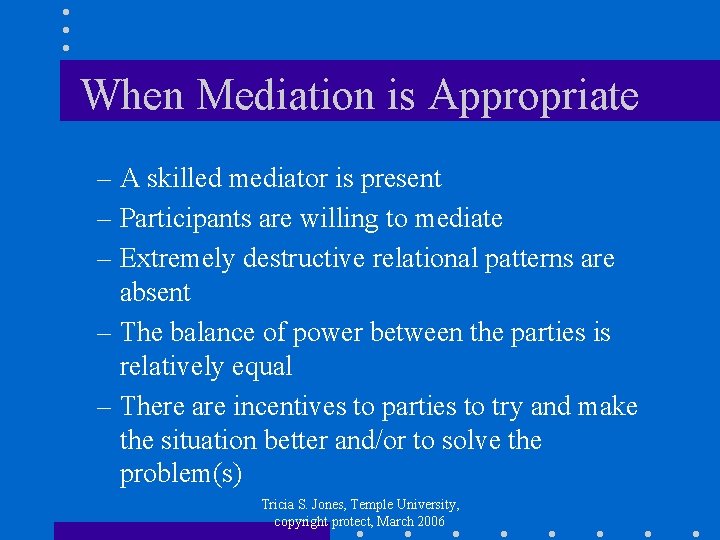 When Mediation is Appropriate

– A skilled mediator is present
– Participants are willing to mediate
– Extremely destructive relational patterns are absent
– The balance of power between the parties is relatively equal
– There are incentives to parties to try and make the situation better and/or to solve the problem(s)

Tricia S. Jones, Temple University, copyright protect, March 2006